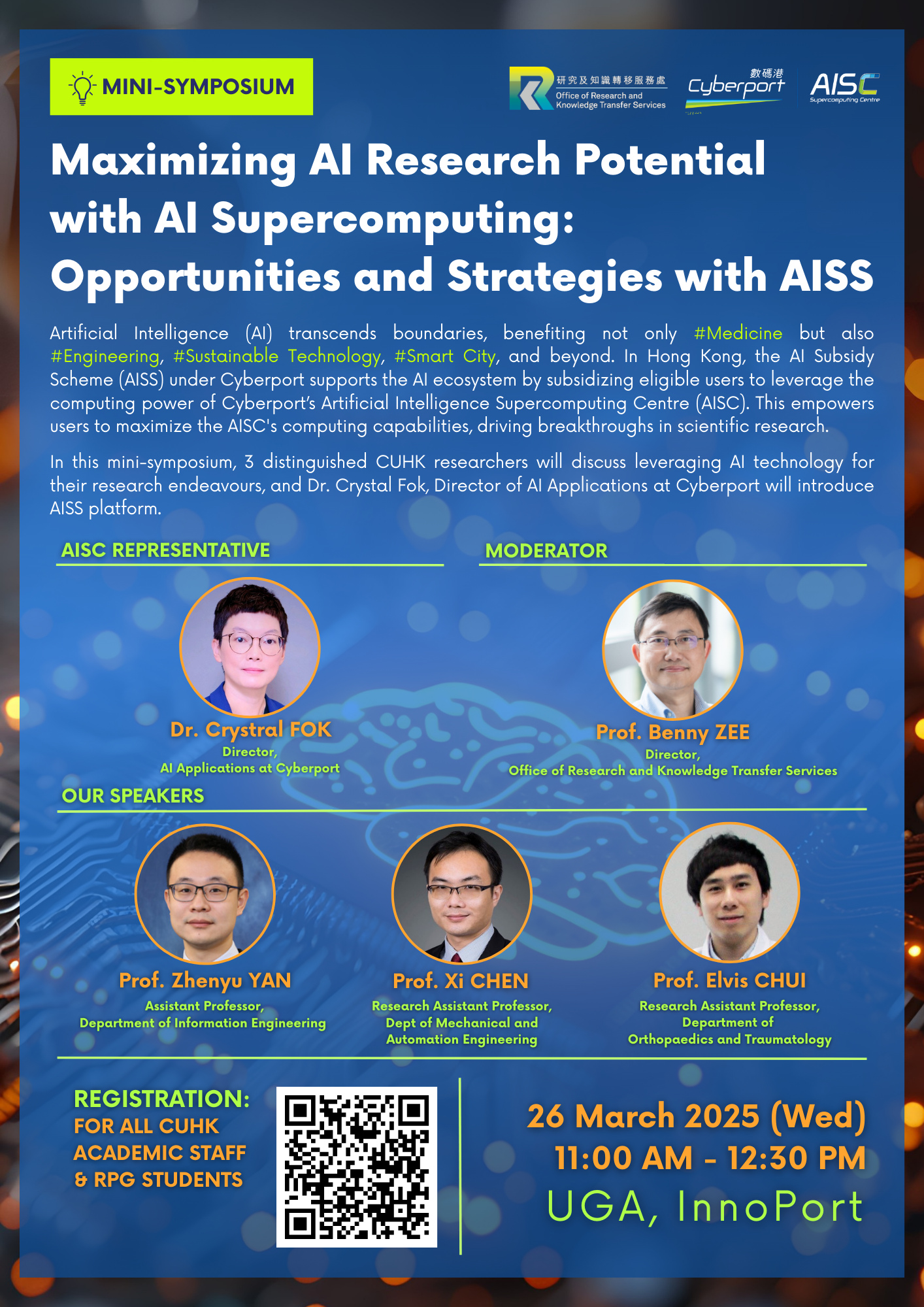 MINI-SYMPOSIUM

研究及知識轉移服務處
Office of Research and Knowledge Transfer Services

數碼港
Cyberport

AISC
Supercomputing Centre

Maximizing AI Research Potential with AI Supercomputing: Opportunities and Strategies with AISS

Artificial Intelligence (AI) transcends boundaries, benefiting not only #Medicine but also #Engineering, #Sustainable Technology, #Smart City, and beyond. In Hong Kong, the AI Subsidy Scheme (AISS) under Cyberport supports the AI ecosystem by subsidizing eligible users to leverage the computing power of Cyberport's Artificial Intelligence Supercomputing Centre (AISC). This empowers users to maximize the AISC's computing capabilities, driving breakthroughs in scientific research.

In this mini-symposium, 3 distinguished CUHK researchers will discuss leveraging AI technology for their research endeavours, and Dr. Crystal Fok, Director of AI Applications at Cyberport will introduce AISS platform.

AISC REPRESENTATIVE

Dr. Crystral FOK
Director,
AI Applications at Cyberport

MODERATOR

Prof. Benny ZEE
Director,
Office of Research and Knowledge Transfer Services

OUR SPEAKERS

Prof. Zhenyu YAN
Assistant Professor,
Department of Information Engineering

Prof. Xi CHEN
Research Assistant Professor,
Dept of Mechanical and Automation Engineering

Prof. Elvis CHUI
Research Assistant Professor,
Department of Orthopaedics and Traumatology

REGISTRATION:
FOR ALL CUHK ACADEMIC STAFF & RPG STUDENTS

26 March 2025 (Wed)
11:00 AM - 12:30 PM
UGA, InnoPort